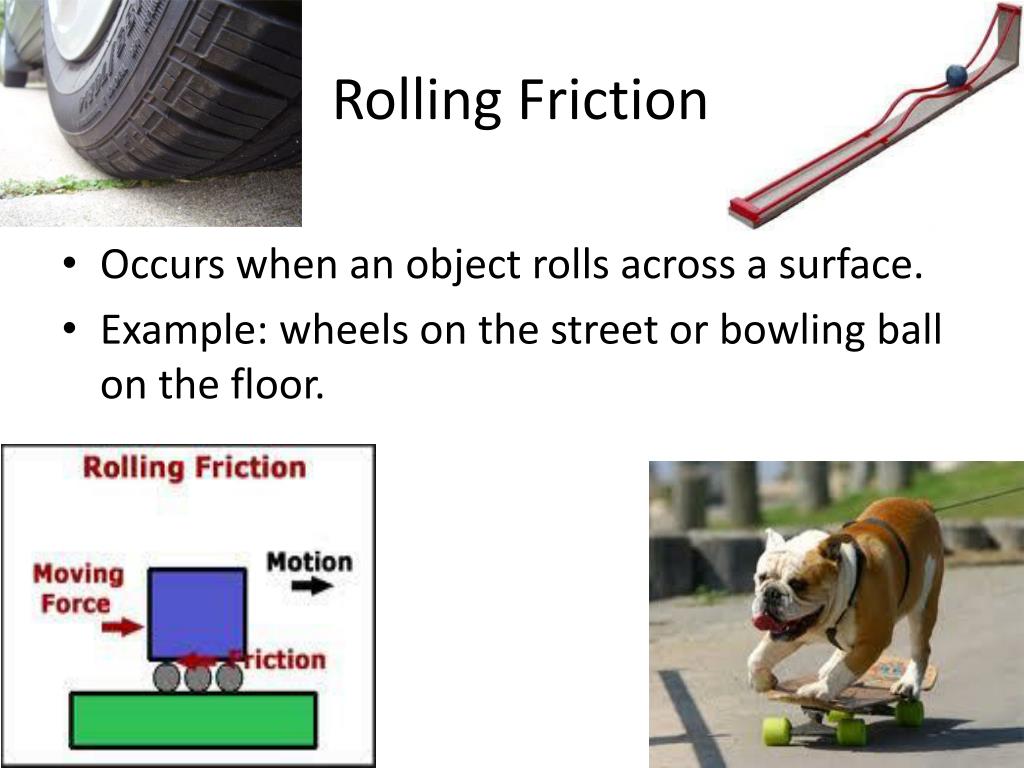 Rolling Friction

• Occurs when an object rolls across a surface.
• Example: wheels on the street or bowling ball on the floor.

Rolling Friction

Moving Force

Motion

Friction